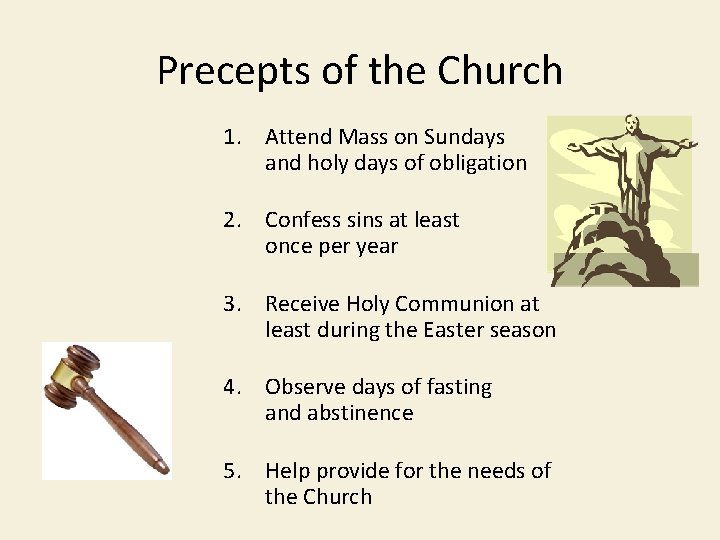 Precepts of the Church

1. Attend Mass on Sundays and holy days of obligation

2. Confess sins at least once per year

3. Receive Holy Communion at least during the Easter season

4. Observe days of fasting and abstinence

5. Help provide for the needs of the Church